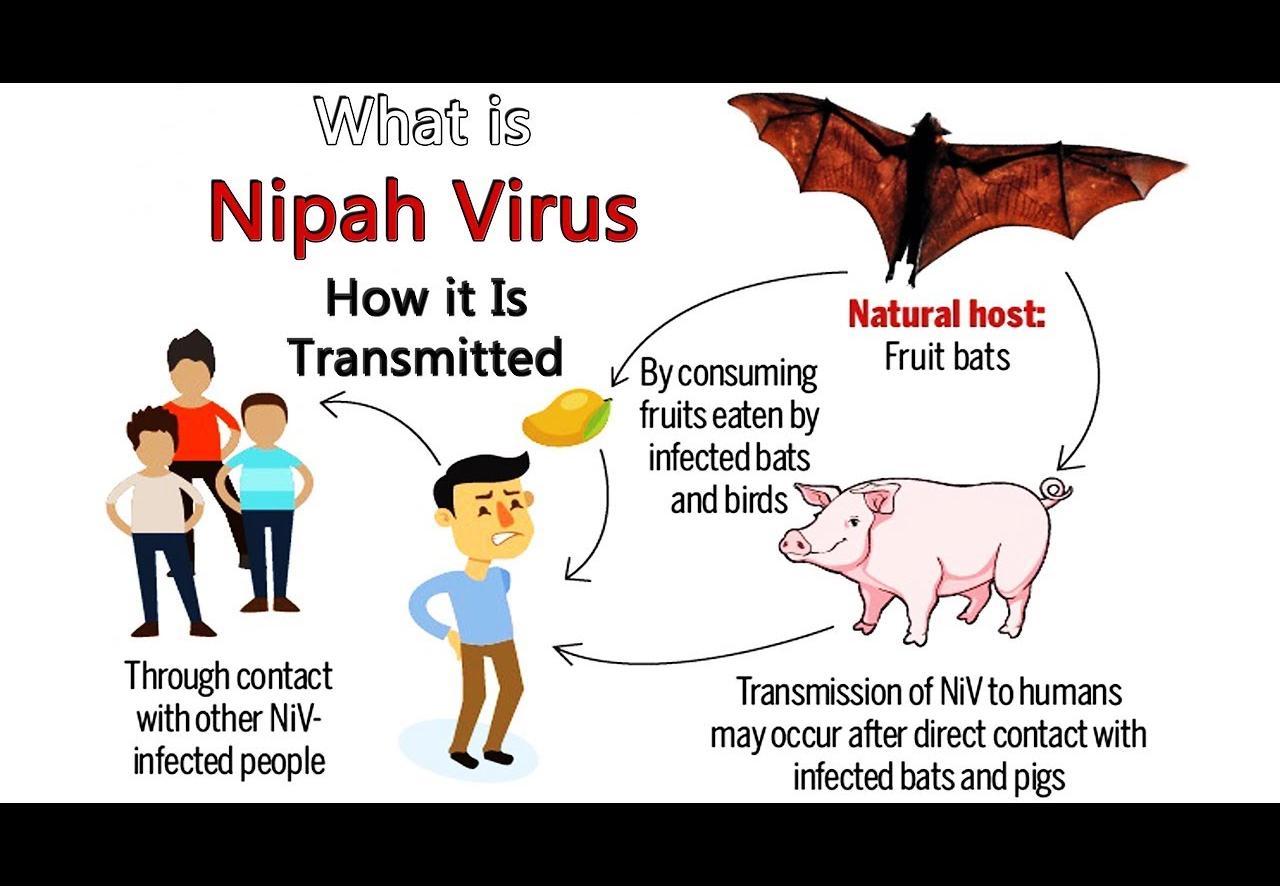 What is

Nipah Virus

How it Is Transmitted

Natural host:
Fruit bats

By consuming fruits eaten by infected bats and birds

Through contact with other NiV-infected people

Transmission of NiV to humans may occur after direct contact with infected bats and pigs